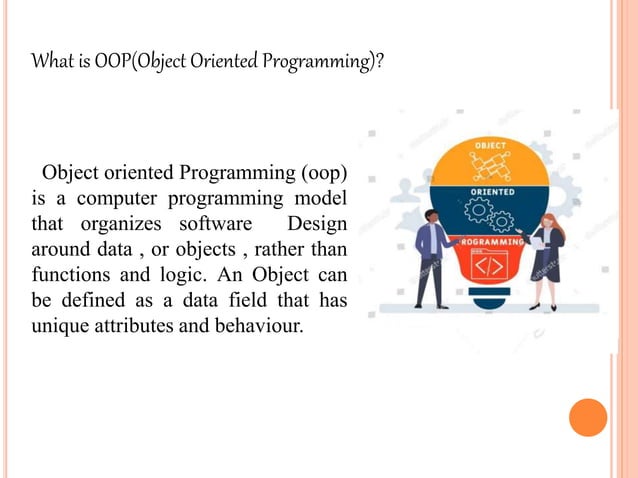 What is OOP(Object Oriented Programming)?

Object oriented Programming (oop) is a computer programming model that organizes software Design around data , or objects , rather than functions and logic. An Object can be defined as a data field that has unique attributes and behaviour.

OBJECT
ORIENTED
ROGRAMMING
</>